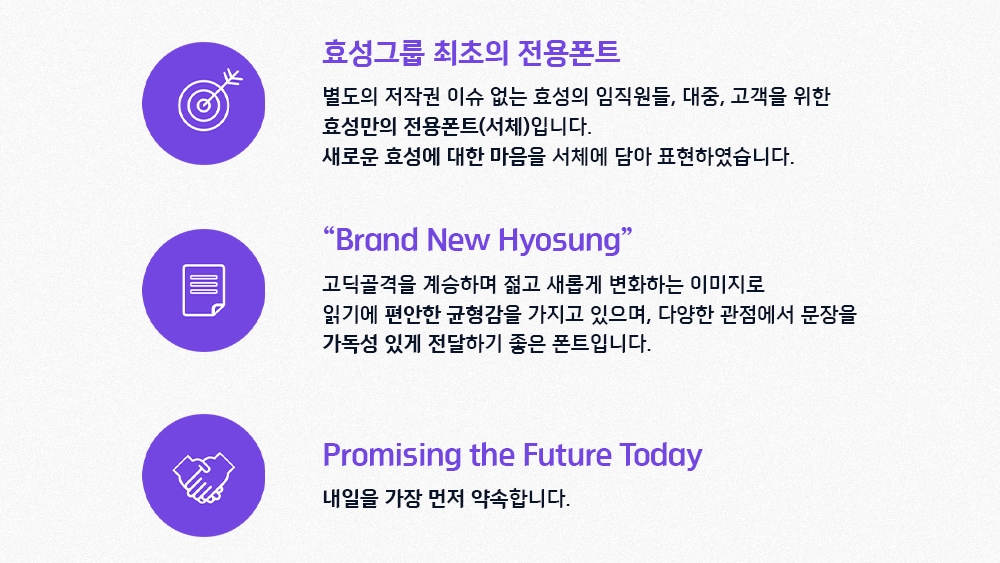 효성그룹 최초의 전용폰트

별도의 저작권 이슈 없는 효성의 임직원들, 대중, 고객을 위한 효성만의 전용폰트(서체)입니다.
새로운 효성에 대한 마음을 서체에 담아 표현하였습니다.

“Brand New Hyosung”

고딕골격을 계승하며 젊고 새롭게 변화하는 이미지로 읽기에 편안한 균형감을 가지고 있으며, 다양한 관점에서 문장을 가독성 있게 전달하기 좋은 폰트입니다.

Promising the Future Today

내일을 가장 먼저 약속합니다.